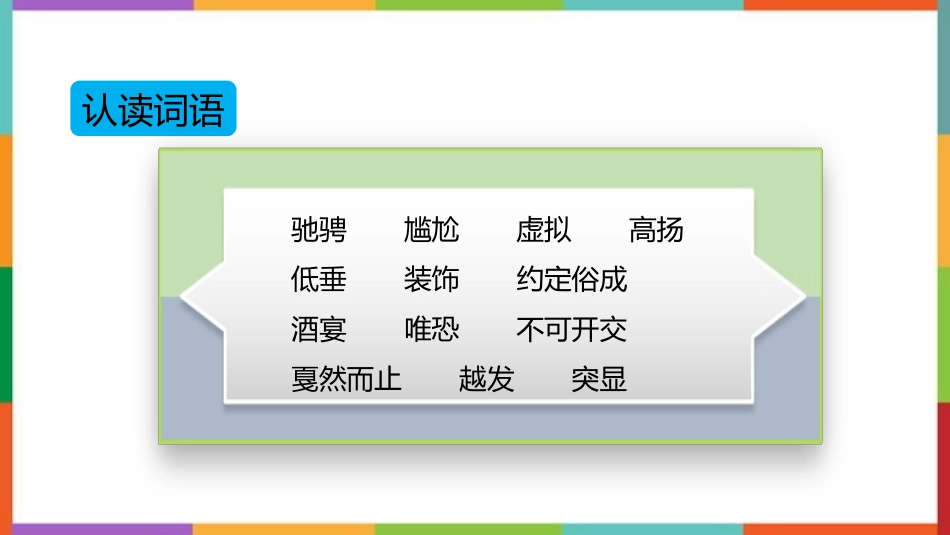 认读词语

驰骋 尴尬 虚拟 高扬
低垂 装饰 约定俗成
酒宴 唯恐 不可开交
戛然而止 越发 突显